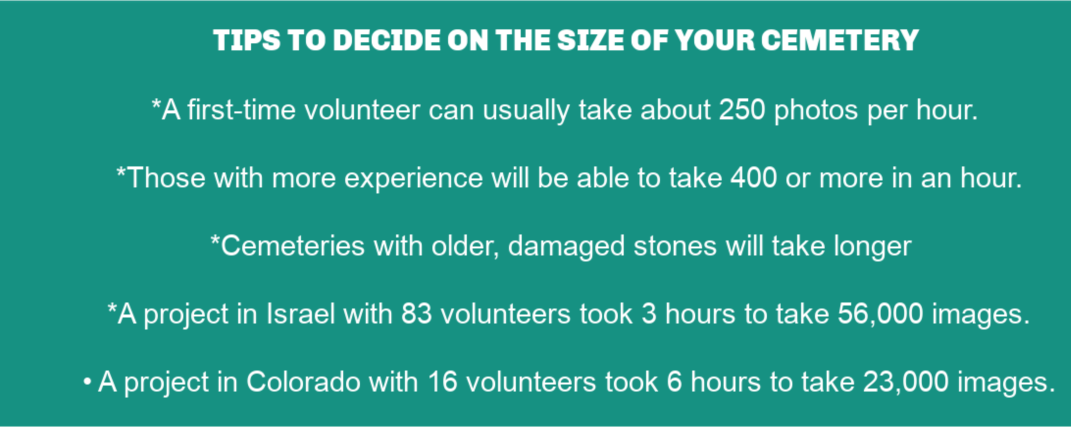 TIPS TO DECIDE ON THE SIZE OF YOUR CEMETERY

*A first-time volunteer can usually take about 250 photos per hour.

*Those with more experience will be able to take 400 or more in an hour.

*Cemeteries with older, damaged stones will take longer

*A project in Israel with 83 volunteers took 3 hours to take 56,000 images.

• A project in Colorado with 16 volunteers took 6 hours to take 23,000 images.